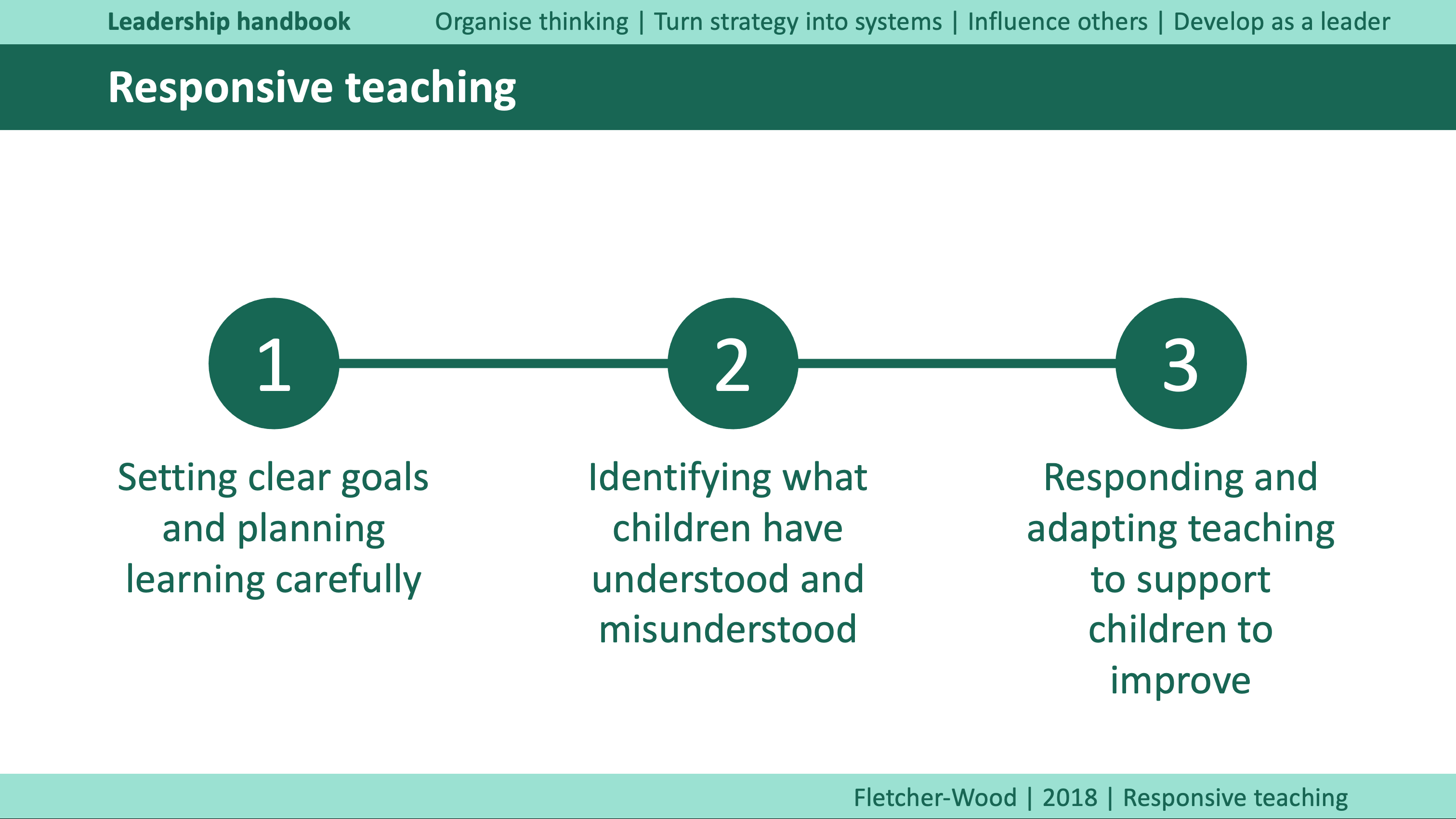 Leadership handbook

Organise thinking | Turn strategy into systems | Influence others | Develop as a leader

Responsive teaching

1

Setting clear goals and planning learning carefully

2

Identifying what children have understood and misunderstood

3

Responding and adapting teaching to support children to improve

Fletcher-Wood | 2018 | Responsive teaching